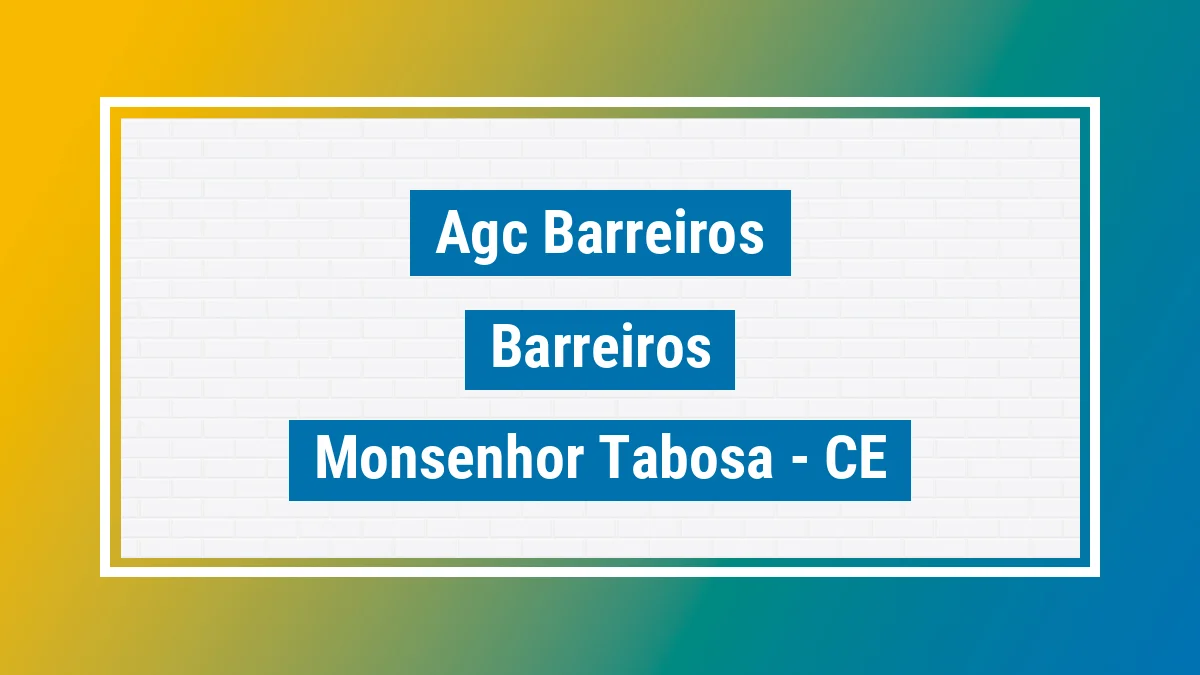 Agc Barreiros

Barreiros

Monsenhor Tabosa - CE